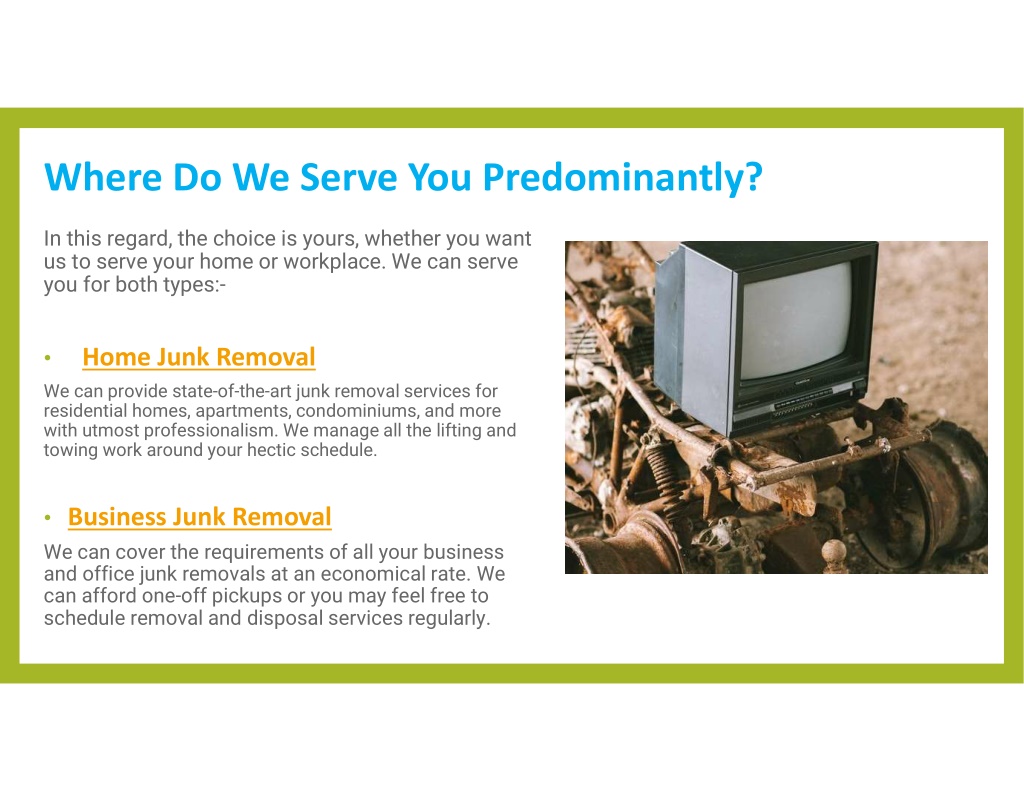 Where Do We Serve You Predominantly?

In this regard, the choice is yours, whether you want us to serve your home or workplace. We can serve you for both types:-

• Home Junk Removal

We can provide state-of-the-art junk removal services for residential homes, apartments, condominiums, and more with utmost professionalism. We manage all the lifting and towing work around your hectic schedule.

• Business Junk Removal

We can cover the requirements of all your business and office junk removals at an economical rate. We can afford one-off pickups or you may feel free to schedule removal and disposal services regularly.